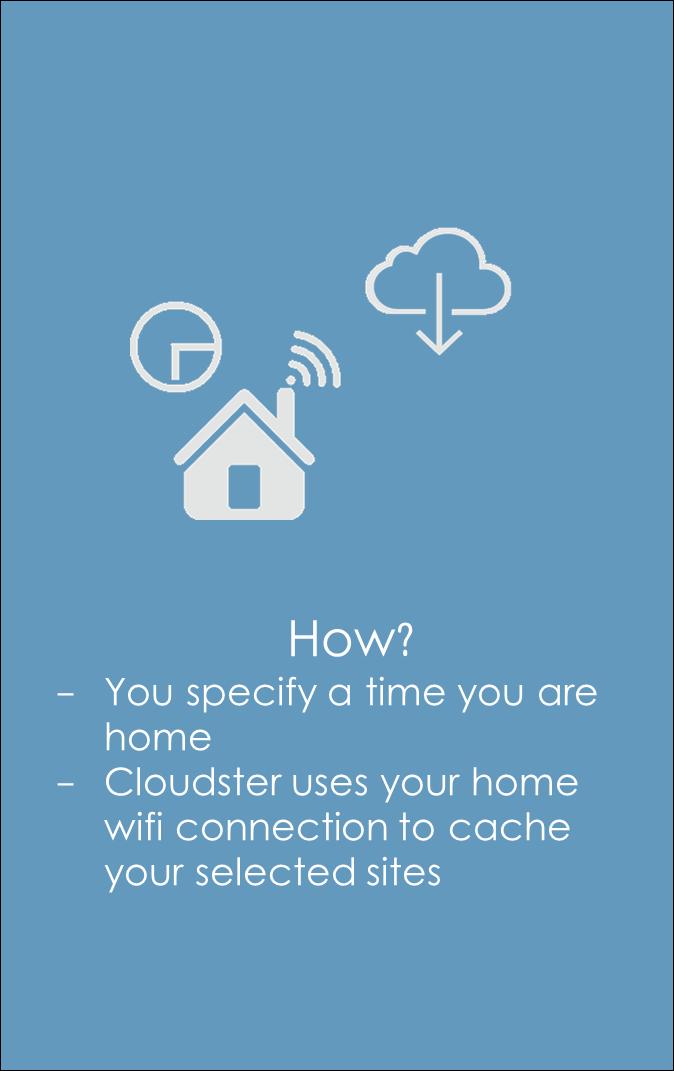 How?

- You specify a time you are home
- Cloudster uses your home wifi connection to cache your selected sites